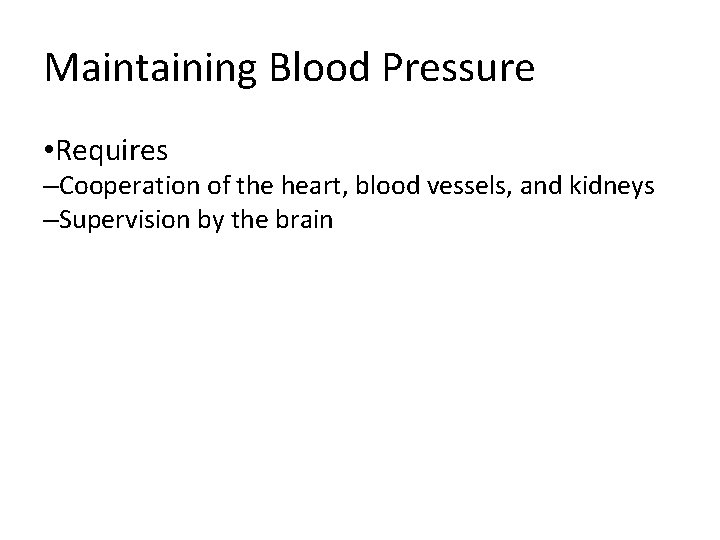 Maintaining Blood Pressure

•Requires
–Cooperation of the heart, blood vessels, and kidneys
–Supervision by the brain